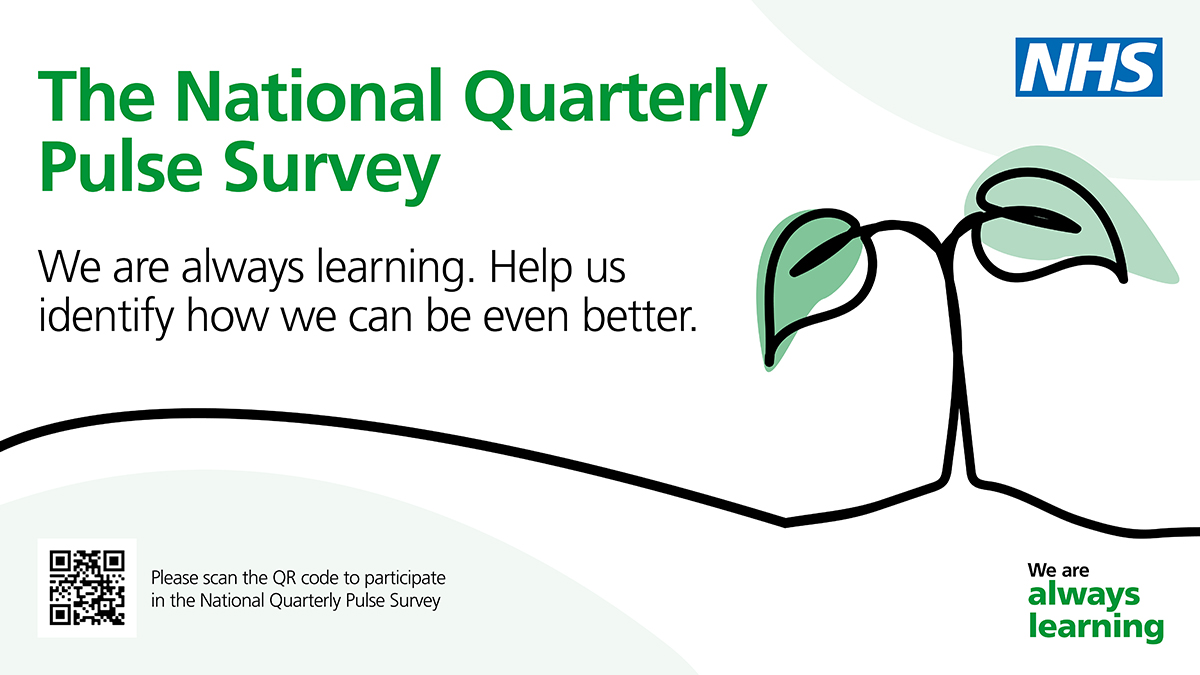 NHS

The National Quarterly Pulse Survey

We are always learning. Help us identify how we can be even better.

Please scan the QR code to participate in the National Quarterly Pulse Survey

We are always learning